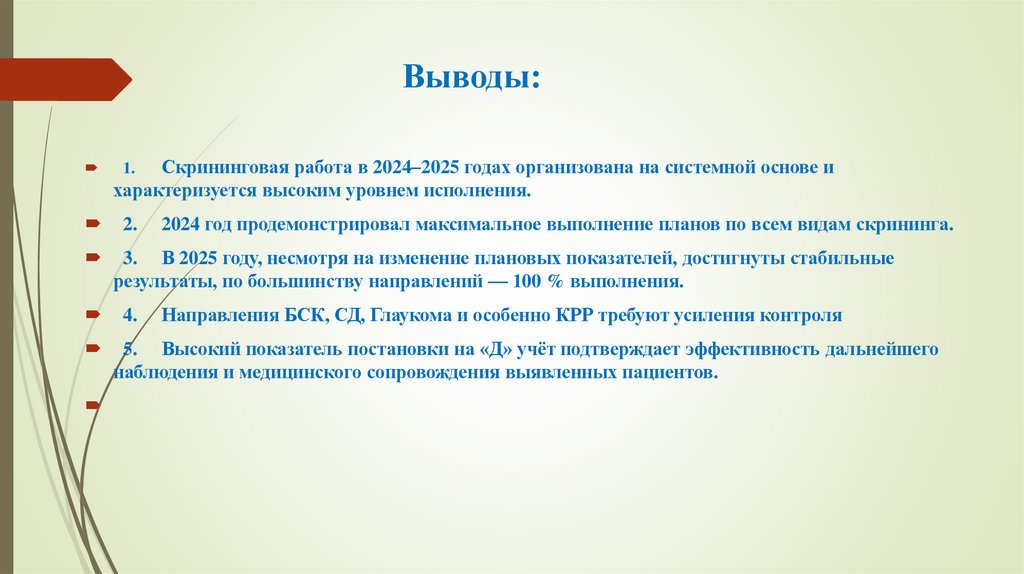 Выводы:

1. Скрининговая работа в 2024–2025 годах организована на системной основе и характеризуется высоким уровнем исполнения.

2. 2024 год продемонстрировал максимальное выполнение планов по всем видам скрининга.

3. В 2025 году, несмотря на изменение плановых показателей, достигнуты стабильные результаты, по большинству направлений — 100 % выполнения.

4. Направления БСК, СД, Глаукома и особенно КРР требуют усиления контроля

5. Высокий показатель постановки на «Д» учёт подтверждает эффективность дальнейшего наблюдения и медицинского сопровождения выявленных пациентов.